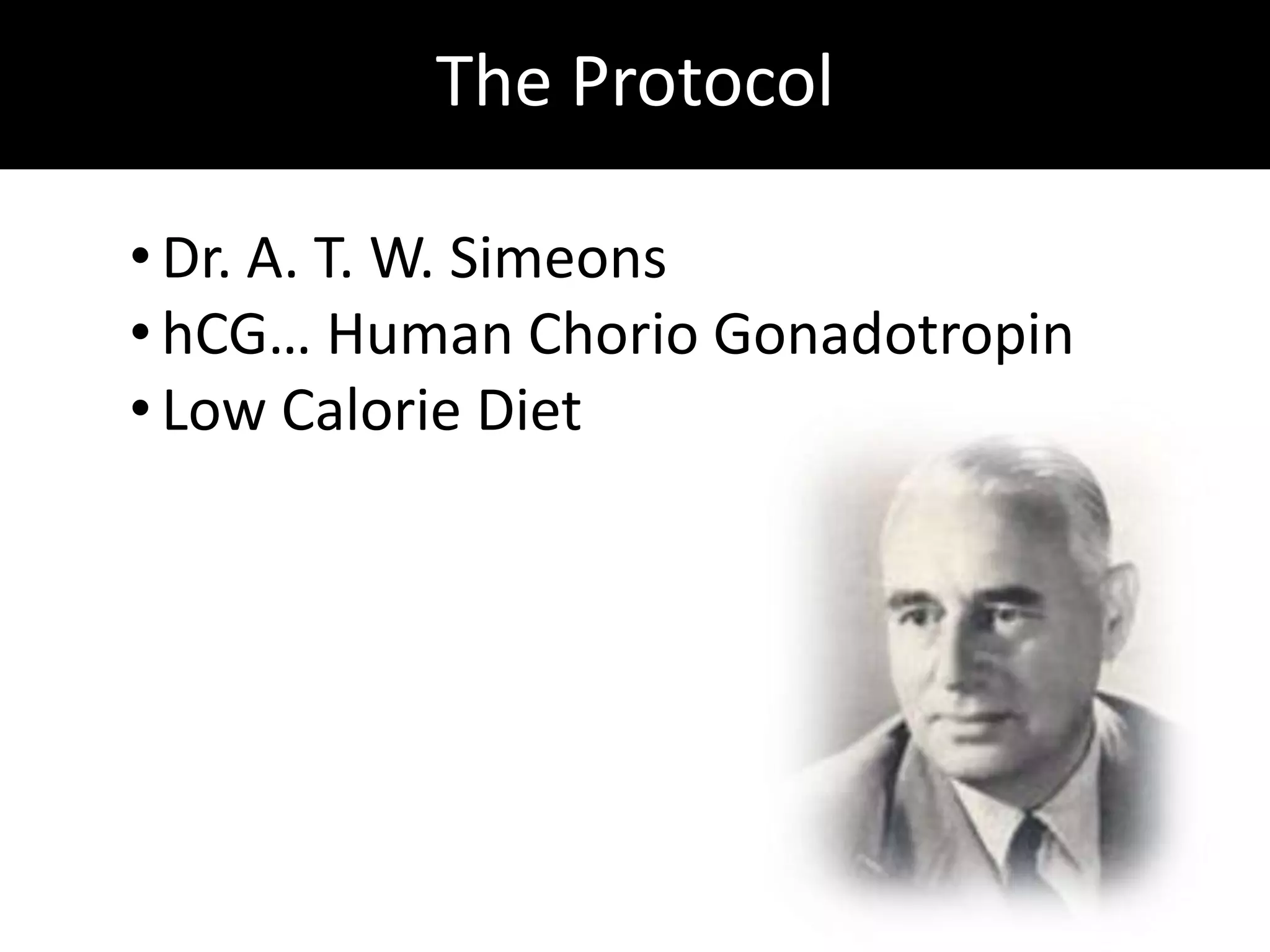 The Protocol

• Dr. A. T. W. Simeons
• hCG… Human Chorio Gonadotropin
• Low Calorie Diet